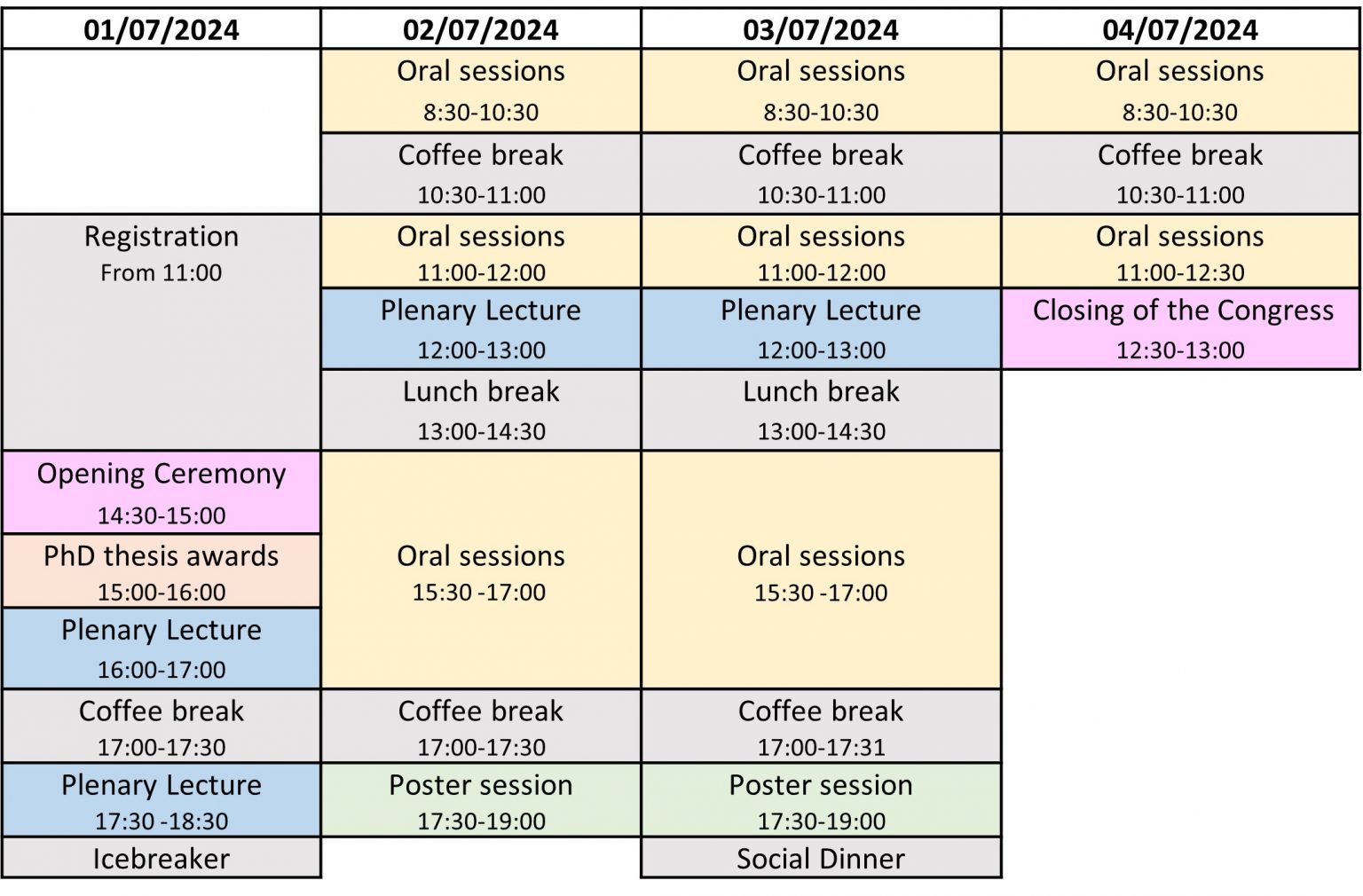 | 01/07/2024 | 02/07/2024 | 03/07/2024 | 04/07/2024 |
|---|---|---|---|
| | Oral sessions 8:30-10:30 | Oral sessions 8:30-10:30 | Oral sessions 8:30-10:30 |
| | Coffee break 10:30-11:00 | Coffee break 10:30-11:00 | Coffee break 10:30-11:00 |
| Registration From 11:00 | Oral sessions 11:00-12:00 | Oral sessions 11:00-12:00 | Oral sessions 11:00-12:30 |
| | Plenary Lecture 12:00-13:00 | Plenary Lecture 12:00-13:00 | Closing of the Congress 12:30-13:00 |
| | Lunch break 13:00-14:30 | Lunch break 13:00-14:30 | |
| Opening Ceremony 14:30-15:00 | Oral sessions 15:30 -17:00 | Oral sessions 15:30 -17:00 | |
| PhD thesis awards 15:00-16:00 | | | |
| Plenary Lecture 16:00-17:00 | | | |
| Coffee break 17:00-17:30 | Coffee break 17:00-17:30 | Coffee break 17:00-17:31 | |
| Plenary Lecture 17:30 -18:30 | Poster session 17:30-19:00 | Poster session 17:30-19:00 | |
| Icebreaker | | Social Dinner | |